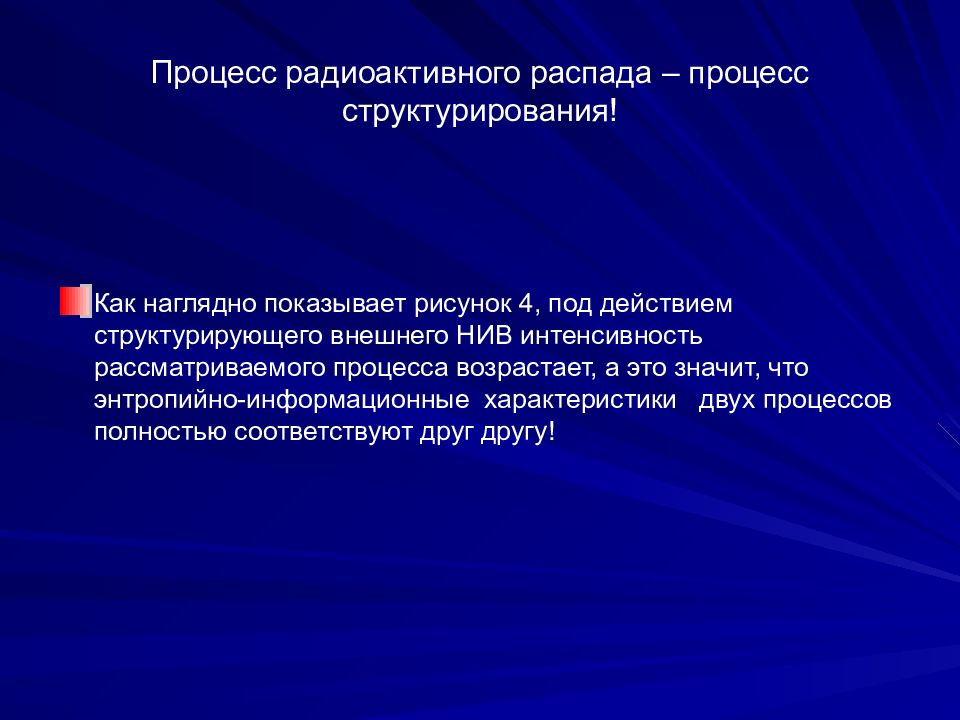 Процесс радиоактивного распада – процесс структурирования!

Как наглядно показывает рисунок 4, под действием структурирующего внешнего НИВ интенсивность рассматриваемого процесса возрастает, а это значит, что энтропийно-информационные характеристики двух процессов полностью соответствуют друг другу!